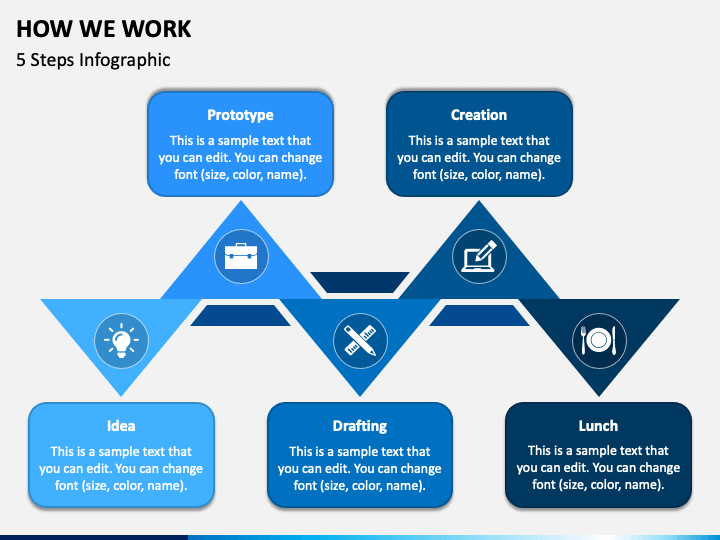 HOW WE WORK
5 Steps Infographic

Prototype
This is a sample text that you can edit. You can change font (size, color, name).

Creation
This is a sample text that you can edit. You can change font (size, color, name).

Idea
This is a sample text that you can edit. You can change font (size, color, name).

Drafting
This is a sample text that you can edit. You can change font (size, color, name).

Lunch
This is a sample text that you can edit. You can change font (size, color, name).